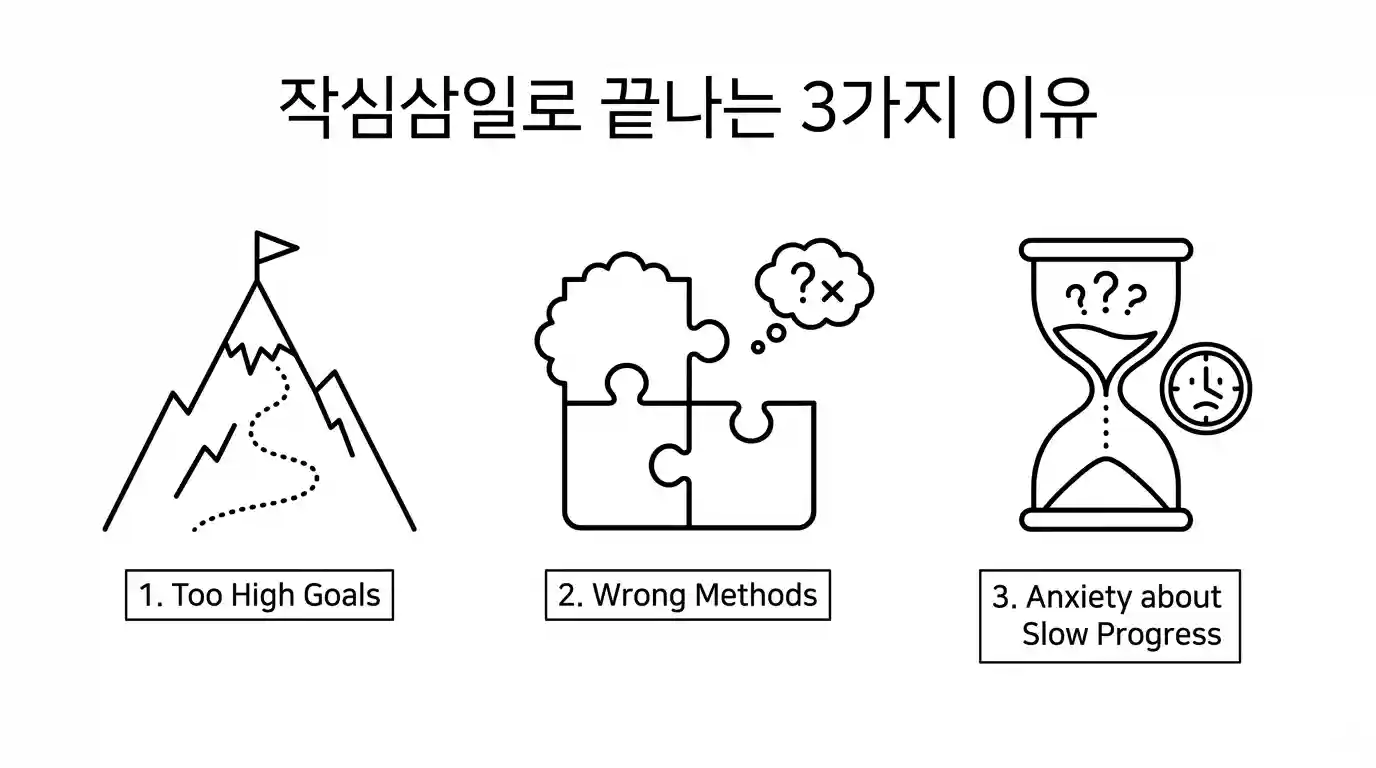 작심삼일로 끝나는 3가지 이유

?×

???

1. Too High Goals

2. Wrong Methods

3. Anxiety about Slow Progress